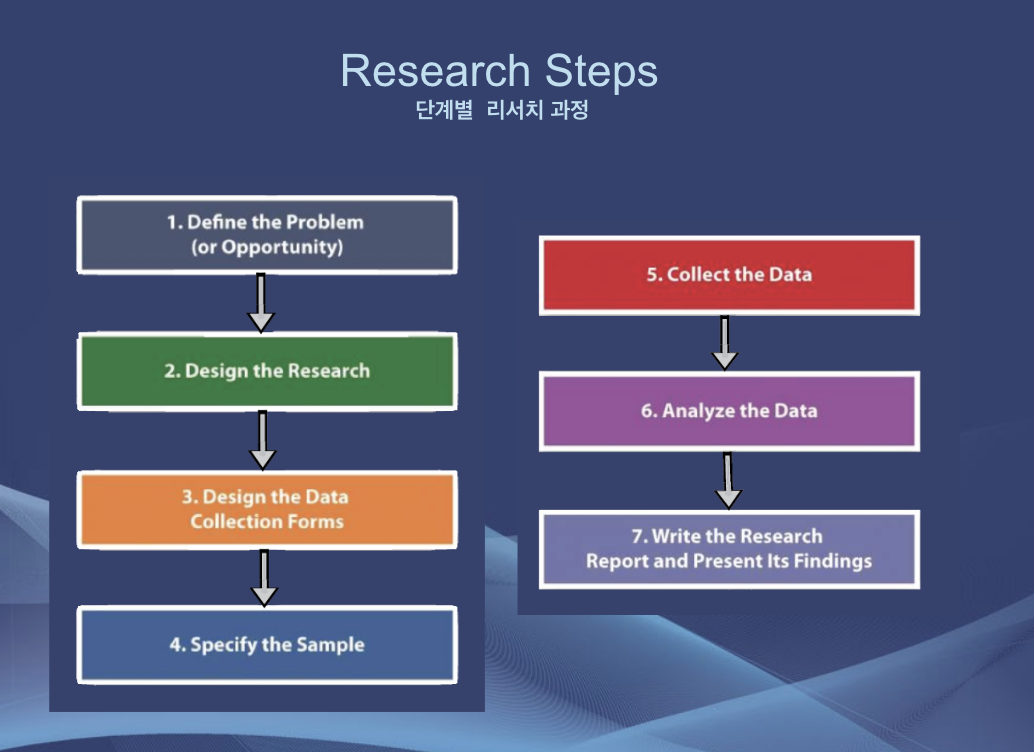 Research Steps
단계별 리서치 과정

1. Define the Problem (or Opportunity)

2. Design the Research

3. Design the Data Collection Forms

4. Specify the Sample

5. Collect the Data

6. Analyze the Data

7. Write the Research Report and Present Its Findings